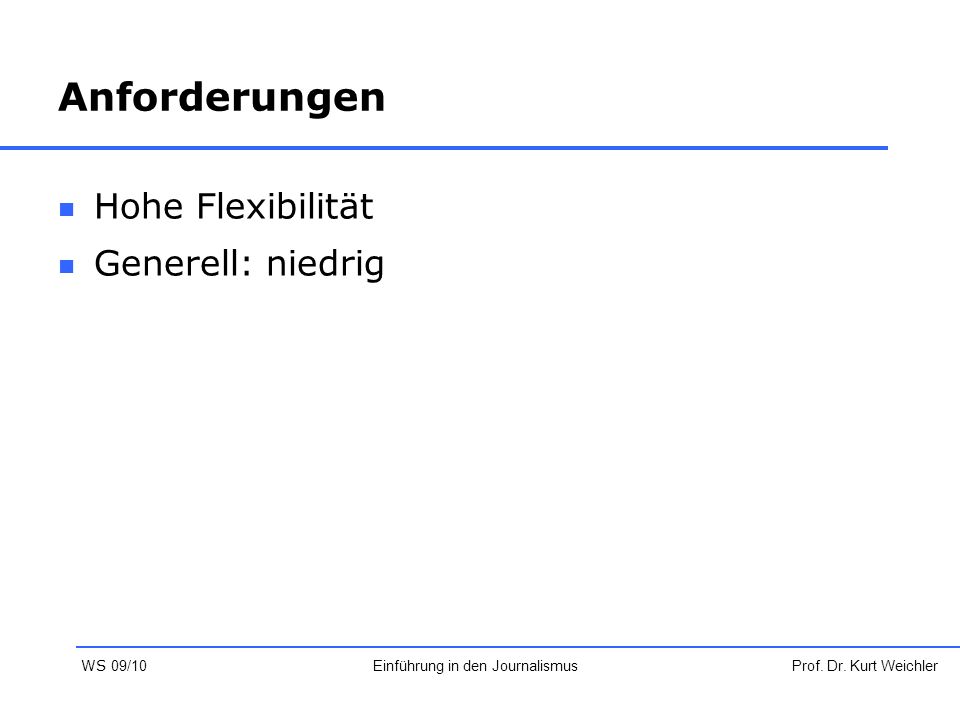 Anforderungen

- Hohe Flexibilität
- Generell: niedrig

WS 09/10 Einführung in den Journalismus Prof. Dr. Kurt Weichler